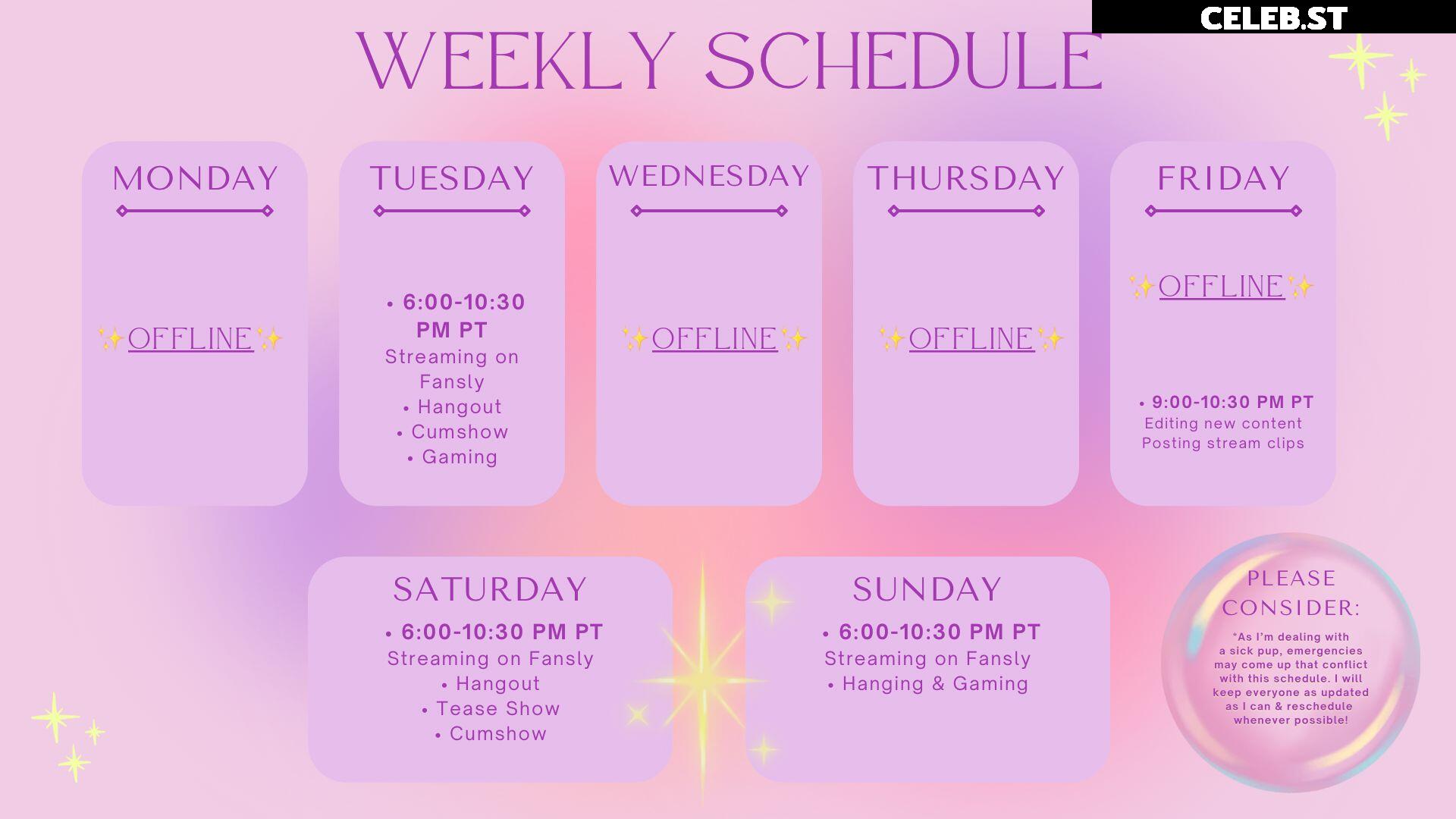 WEEKLY SCHEDULE

MONDAY

✨OFFLINE✨

TUESDAY

• 6:00-10:30 PM PT
Streaming on Fansly
• Hangout
• Cumshow
• Gaming

WEDNESDAY

✨OFFLINE✨

THURSDAY

✨OFFLINE✨

FRIDAY

✨OFFLINE✨

• 9:00-10:30 PM PT
Editing new content
Posting stream clips

SATURDAY

• 6:00-10:30 PM PT
Streaming on Fansly
• Hangout
• Tease Show
• Cumshow

SUNDAY

• 6:00-10:30 PM PT
Streaming on Fansly
• Hanging & Gaming

PLEASE CONSIDER:

*As I'm dealing with a sick pup, emergencies may come up that conflict with this schedule. I will keep everyone as updated as I can & reschedule whenever possible!

CELEB.ST